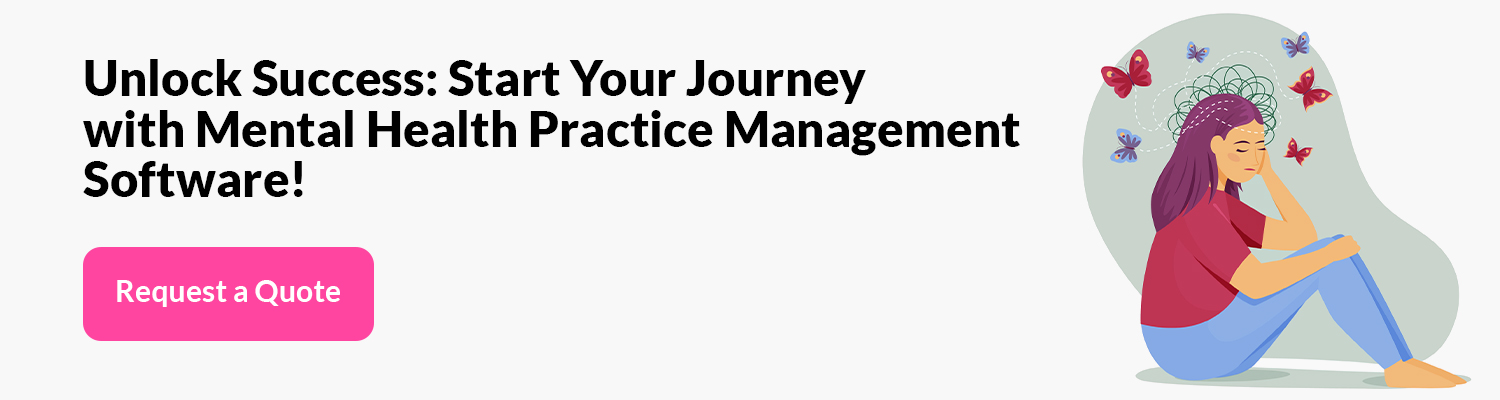 Unlock Success: Start Your Journey with Mental Health Practice Management Software!

Request a Quote